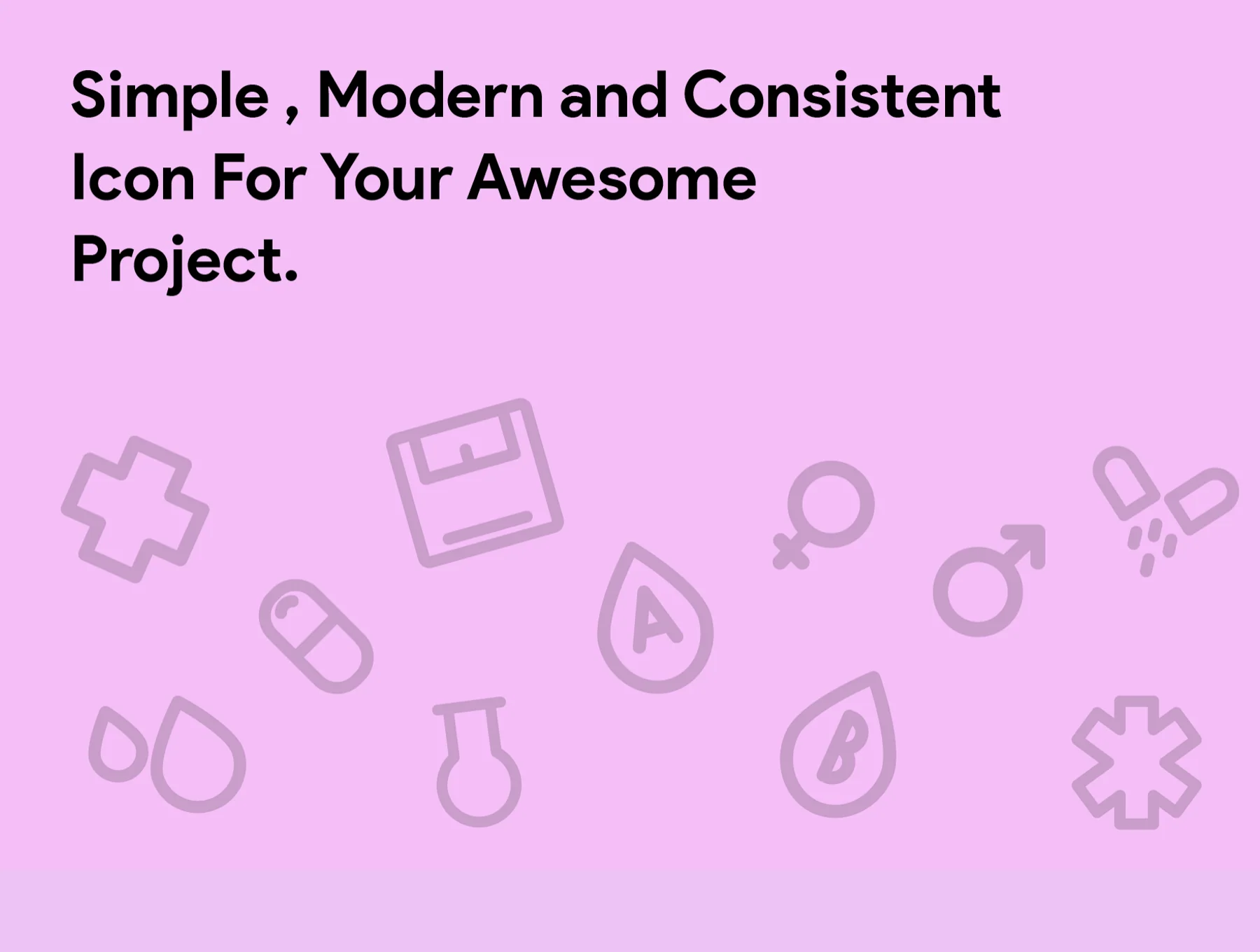 Simple , Modern and Consistent Icon For Your Awesome Project.

A

B